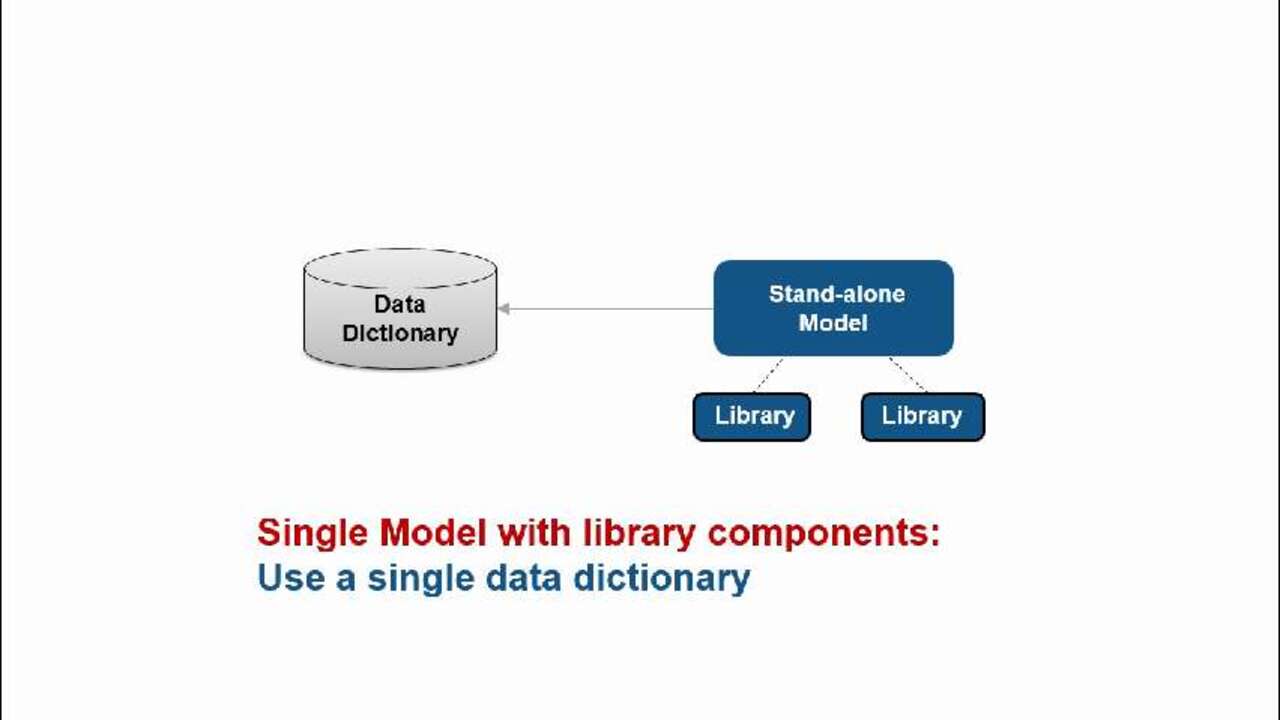 Data Dictionary

Stand-alone Model

Library

Library

Single Model with library components:
Use a single data dictionary